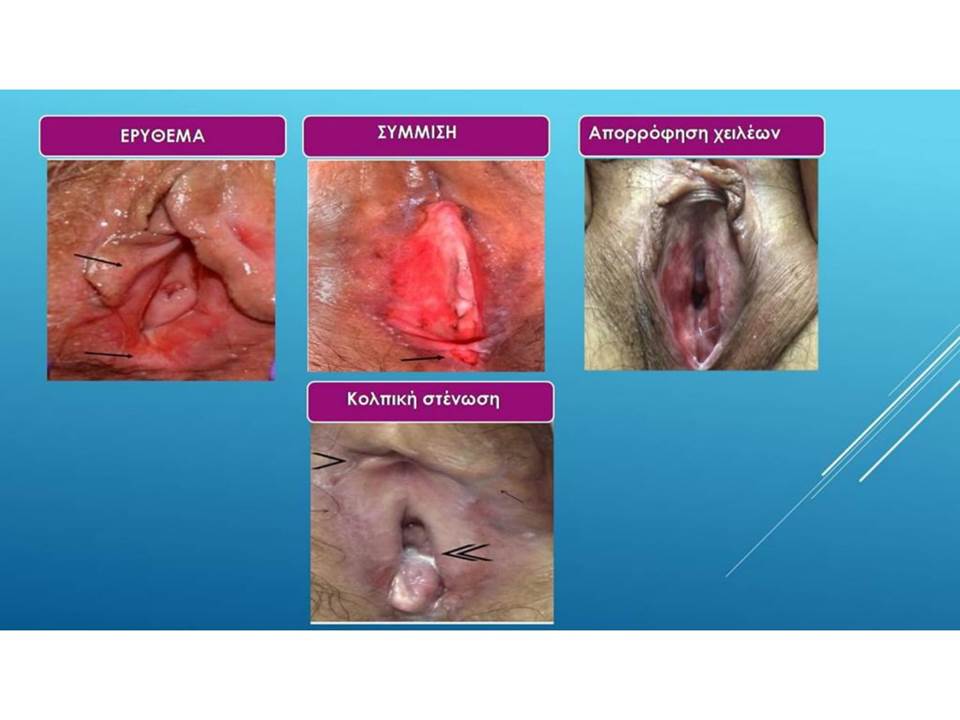 ΕΡΥΘΕΜΑ

ΣΥΜΜΙΣΗ

Απορρόφηση χειλέων

Κολπική στένωση